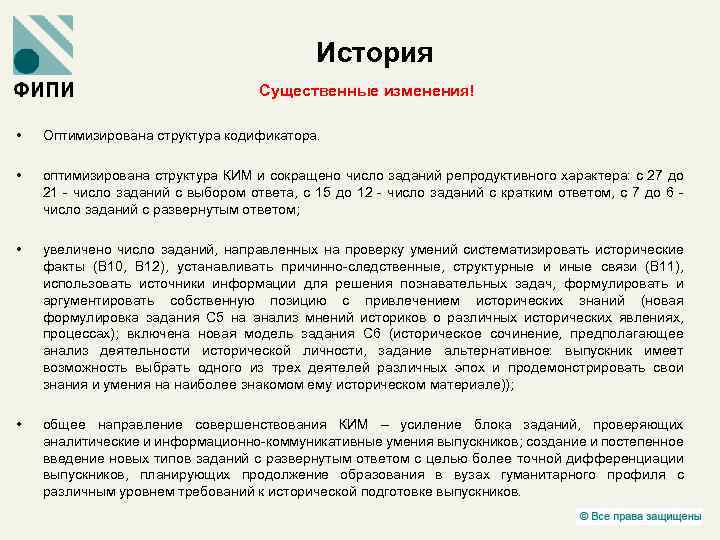 ФИПИ

История

Существенные изменения!

• Оптимизирована структура кодификатора.

• оптимизирована структура КИМ и сокращено число заданий репродуктивного характера: с 27 до 21 - число заданий с выбором ответа, с 15 до 12 - число заданий с кратким ответом, с 7 до 6 - число заданий с развернутым ответом;

• увеличено число заданий, направленных на проверку умений систематизировать исторические факты (В10, В12), устанавливать причинно-следственные, структурные и иные связи (В11), использовать источники информации для решения познавательных задач, формулировать и аргументировать собственную позицию с привлечением исторических знаний (новая формулировка задания С5 на анализ мнений историков о различных исторических явлениях, процессах); включена новая модель задания С6 (историческое сочинение, предполагающее анализ деятельности исторической личности, задание альтернативное: выпускник имеет возможность выбрать одного из трех деятелей различных эпох и продемонстрировать свои знания и умения на наиболее знакомом ему историческом материале));

• общее направление совершенствования КИМ – усиление блока заданий, проверяющих аналитические и информационно-коммуникативные умения выпускников; создание и постепенное введение новых типов заданий с развернутым ответом с целью более точной дифференциации выпускников, планирующих продолжение образования в вузах гуманитарного профиля с различным уровнем требований к исторической подготовке выпускников.

© Все права защищены